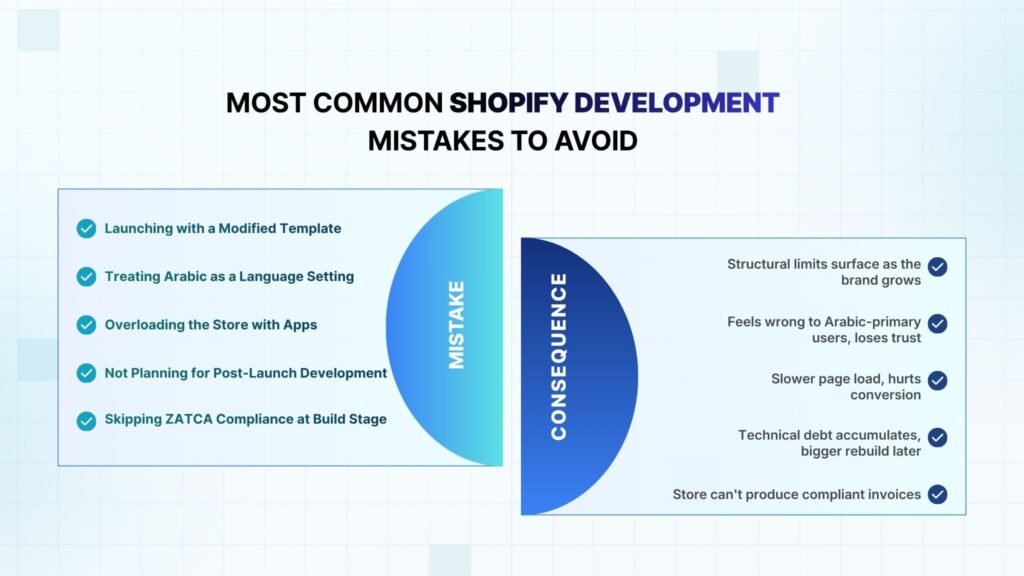 MOST COMMON SHOPIFY DEVELOPMENT MISTAKES TO AVOID

Launching with a Modified Template

Treating Arabic as a Language Setting

Overloading the Store with Apps

Not Planning for Post-Launch Development

Skipping ZATCA Compliance at Build Stage

MISTAKE

CONSEQUENCE

Structural limits surface as the brand grows

Feels wrong to Arabic-primary users, loses trust

Slower page load, hurts conversion

Technical debt accumulates, bigger rebuild later

Store can't produce compliant invoices